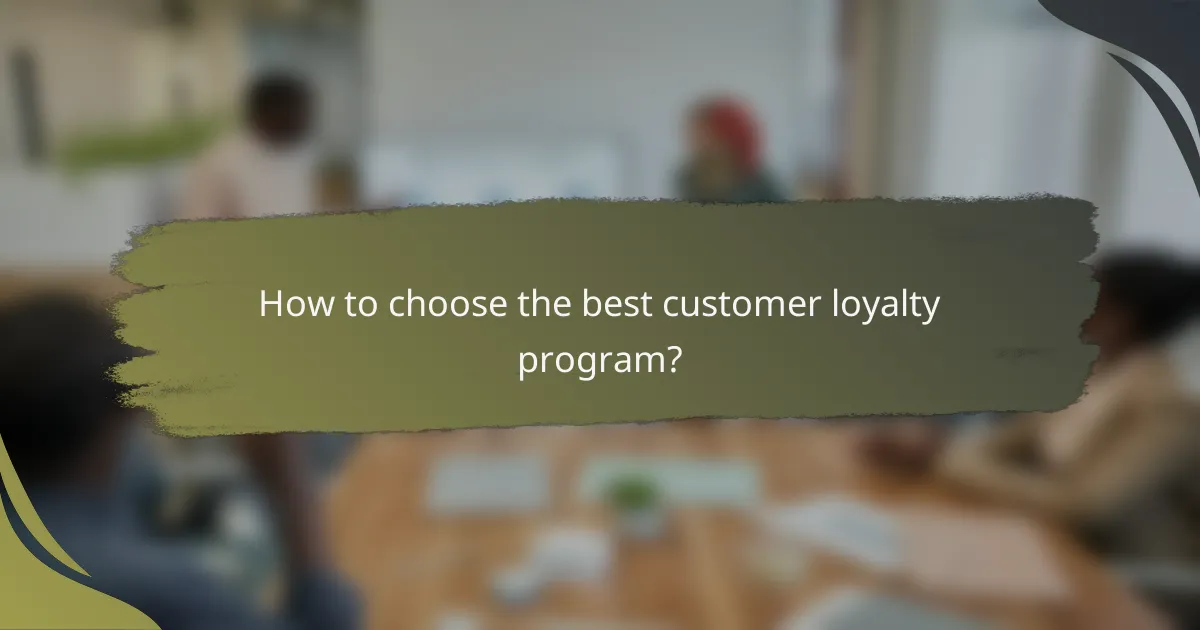 How to choose the best customer loyalty program?